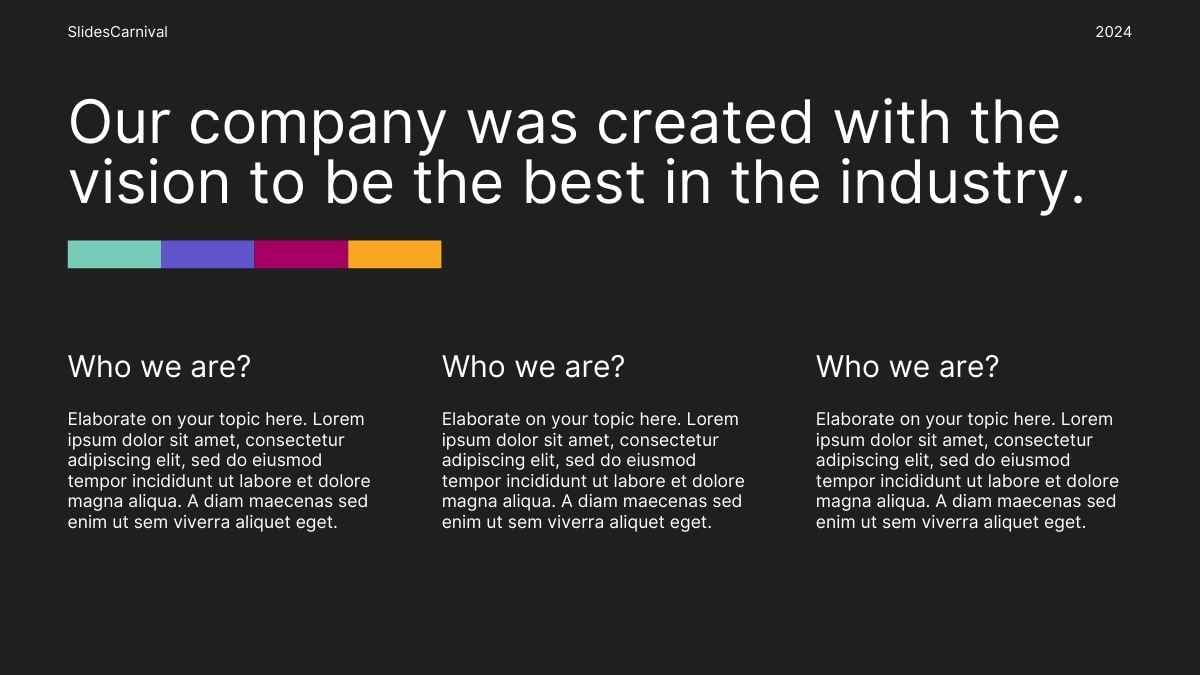 SlidesCarnival

2024

Our company was created with the vision to be the best in the industry.

Who we are?

Elaborate on your topic here. Lorem ipsum dolor sit amet, consectetur adipiscing elit, sed do eiusmod tempor incididunt ut labore et dolore magna aliqua. A diam maecenas sed enim ut sem viverra aliquet eget.

Who we are?

Elaborate on your topic here. Lorem ipsum dolor sit amet, consectetur adipiscing elit, sed do eiusmod tempor incididunt ut labore et dolore magna aliqua. A diam maecenas sed enim ut sem viverra aliquet eget.

Who we are?

Elaborate on your topic here. Lorem ipsum dolor sit amet, consectetur adipiscing elit, sed do eiusmod tempor incididunt ut labore et dolore magna aliqua. A diam maecenas sed enim ut sem viverra aliquet eget.